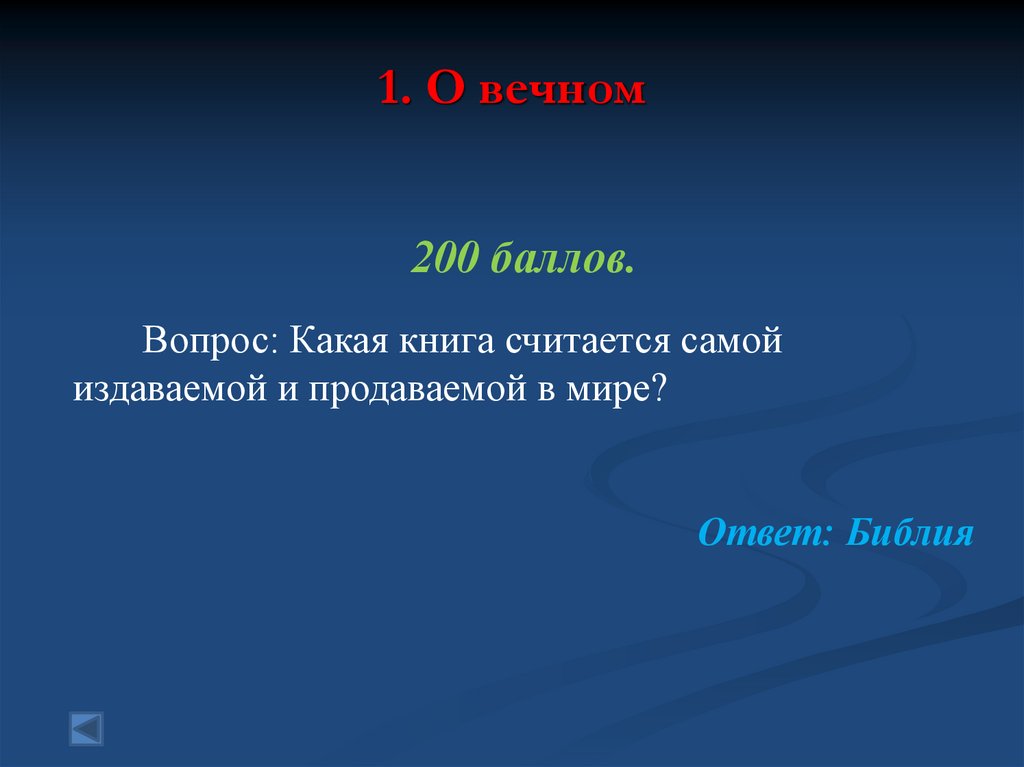 1. О вечном

200 баллов.

Вопрос: Какая книга считается самой издаваемой и продаваемой в мире?

Ответ: Библия